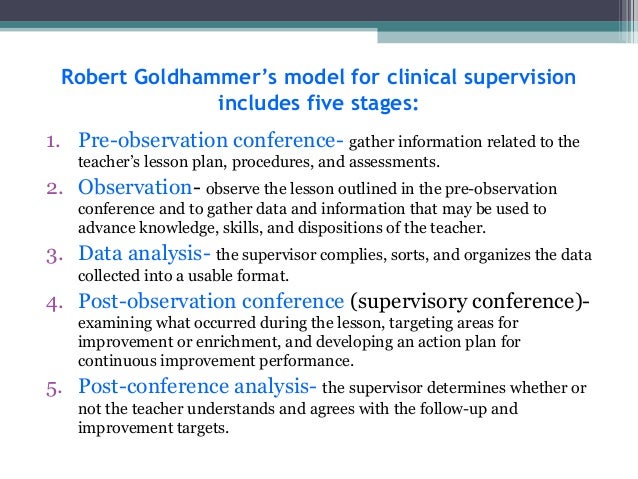 Robert Goldhammer’s model for clinical supervision includes five stages:

1. Pre-observation conference- gather information related to the teacher’s lesson plan, procedures, and assessments.
2. Observation- observe the lesson outlined in the pre-observation conference and to gather data and information that may be used to advance knowledge, skills, and dispositions of the teacher.
3. Data analysis- the supervisor complies, sorts, and organizes the data collected into a usable format.
4. Post-observation conference (supervisory conference)- examining what occurred during the lesson, targeting areas for improvement or enrichment, and developing an action plan for continuous improvement performance.
5. Post-conference analysis- the supervisor determines whether or not the teacher understands and agrees with the follow-up and improvement targets.